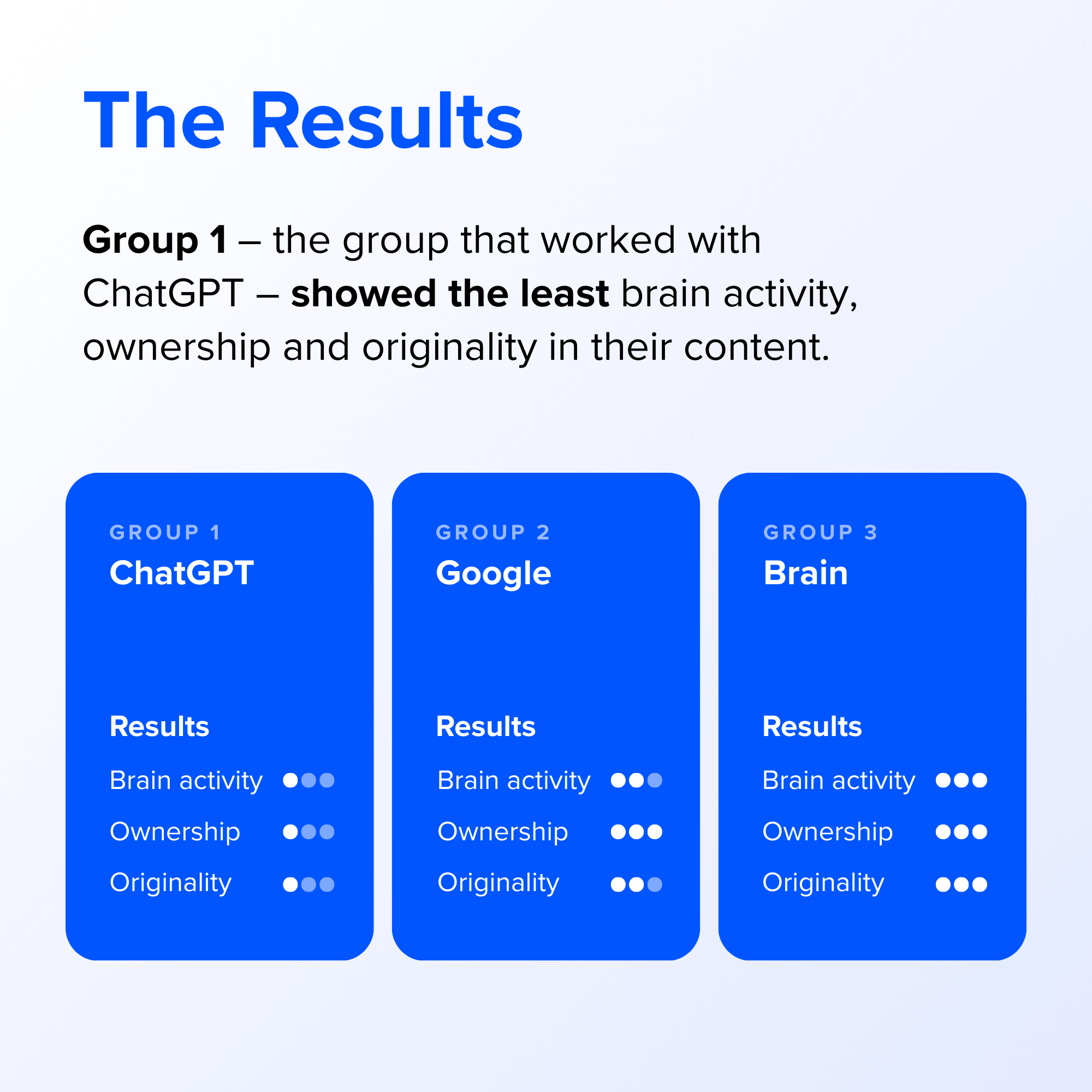 The Results

Group 1 – the group that worked with ChatGPT – showed the least brain activity, ownership and originality in their content.

GROUP 1
ChatGPT

Results
Brain activity
Ownership
Originality

GROUP 2
Google

Results
Brain activity
Ownership
Originality

GROUP 3
Brain

Results
Brain activity
Ownership
Originality